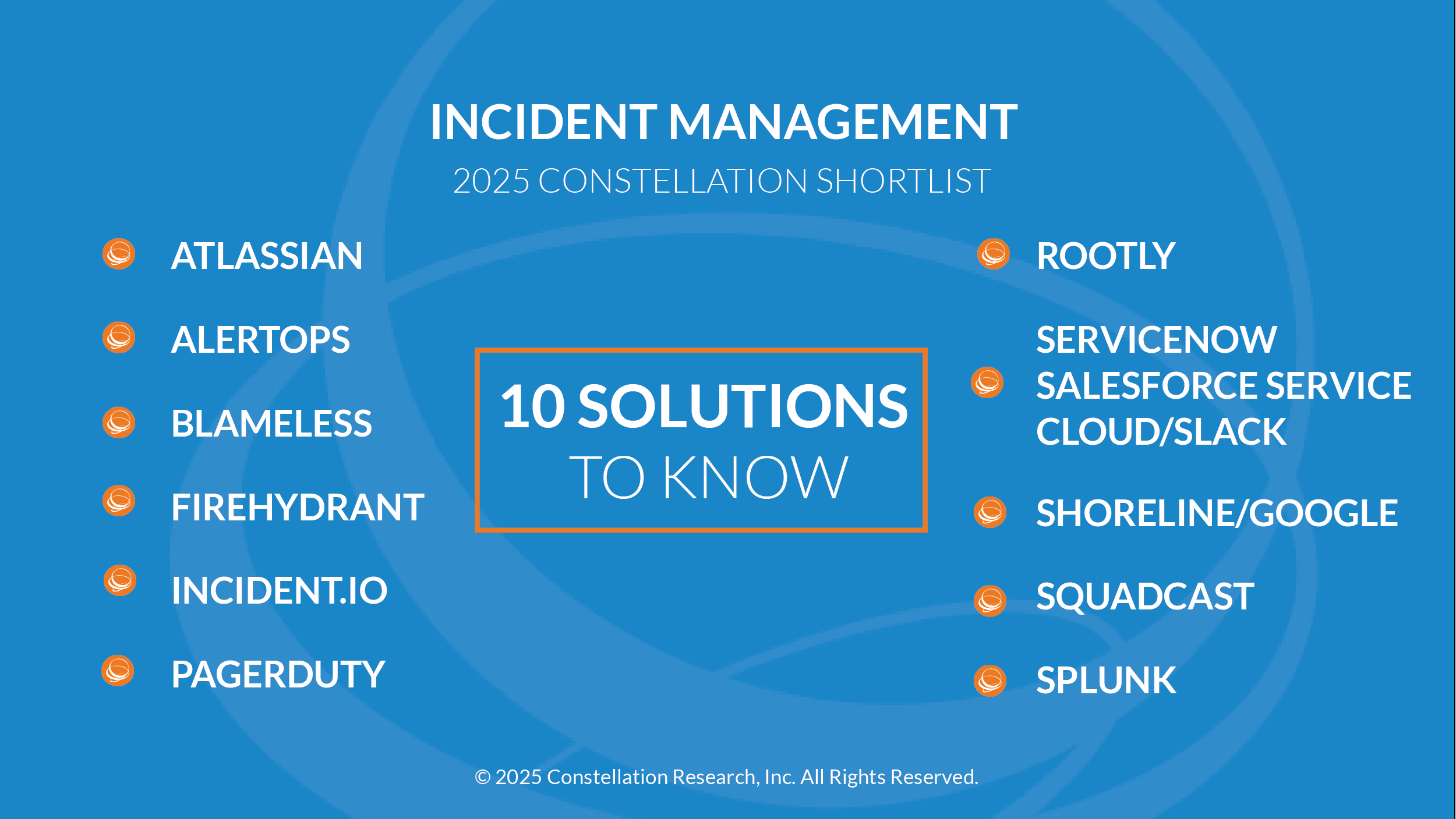 INCIDENT MANAGEMENT
2025 CONSTELLATION SHORTLIST

ATLASSIAN

ALERTOPS

BLAMELESS

FIREHYDRANT

INCIDENT.IO

PAGERDUTY

10 SOLUTIONS
TO KNOW

ROOTLY

SERVICENOW

SALESFORCE SERVICE CLOUD/SLACK

SHORELINE/GOOGLE

SQUADCAST

SPLUNK

© 2025 Constellation Research, Inc. All Rights Reserved.